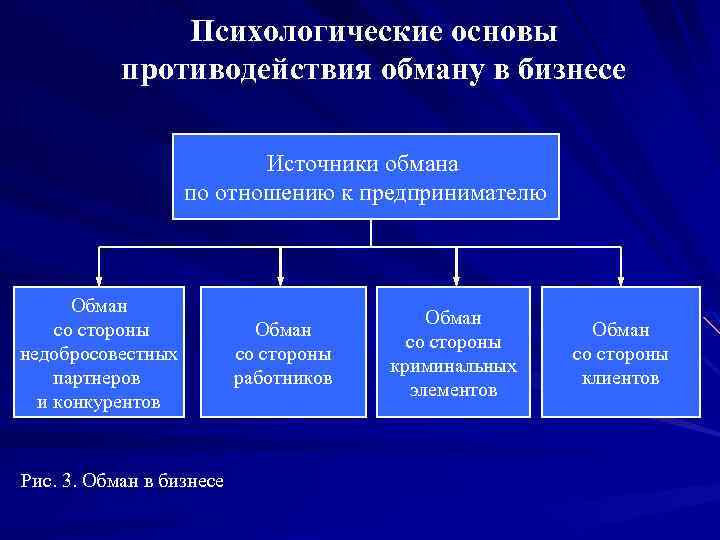 Психологические основы противодействия обману в бизнесе

Источники обмана по отношению к предпринимателю

Обман со стороны недобросовестных партнеров и конкурентов

Обман со стороны работников

Обман со стороны криминальных элементов

Обман со стороны клиентов

Рис. 3. Обман в бизнесе